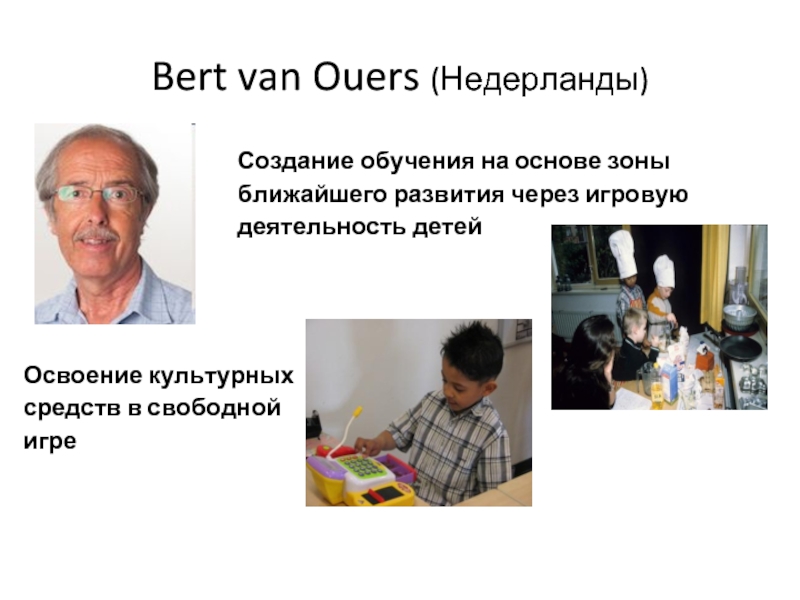 Bert van Ouers (Недерланды)

Создание обучения на основе зоны ближайшего развития через игровую деятельность детей

Освоение культурных средств в свободной игре